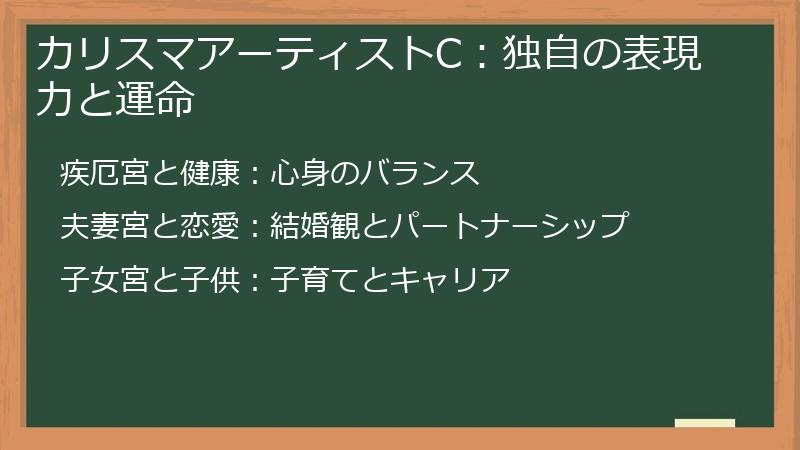 カリスマアーティストC：独自の表現力と運命

疾厄宮と健康：心身のバランス

夫妻宮と恋愛：結婚観とパートナーシップ

子女宮と子供：子育てとキャリア